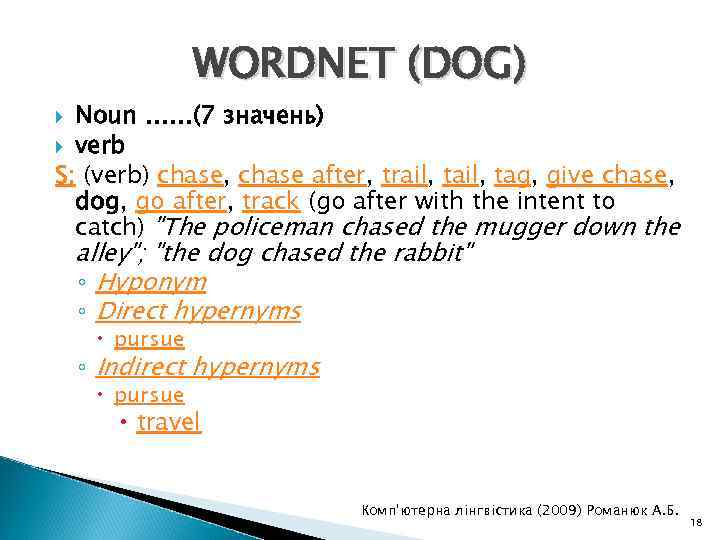 WORDNET (DOG)

Noun ……(7 значень)
verb

S: (verb) chase, chase after, trail, tail, tag, give chase, dog, go after, track (go after with the intent to catch) "The policeman chased the mugger down the alley"; "the dog chased the rabbit"

Hyponym
Direct hypernyms
pursue
Indirect hypernyms
pursue
travel

Комп'ютерна лінгвістика (2009) Романюк А.Б.

18